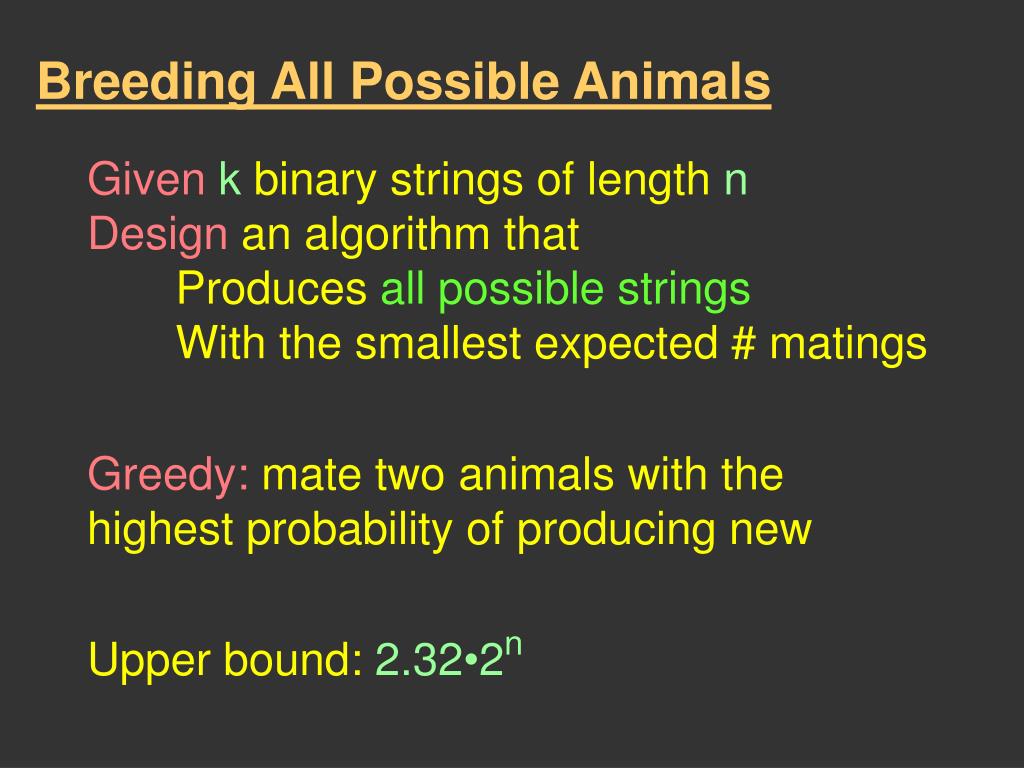 Breeding All Possible Animals

Given k binary strings of length n
Design an algorithm that
Produces all possible strings
With the smallest expected # matings

Greedy: mate two animals with the highest probability of producing new

Upper bound: $2.32 \cdot 2^n$